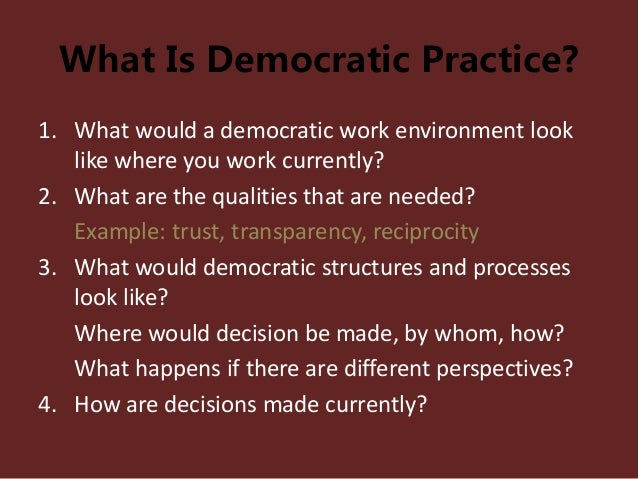 What Is Democratic Practice?

1. What would a democratic work environment look like where you work currently?
2. What are the qualities that are needed?
Example: trust, transparency, reciprocity
3. What would democratic structures and processes look like?
Where would decision be made, by whom, how?
What happens if there are different perspectives?
4. How are decisions made currently?